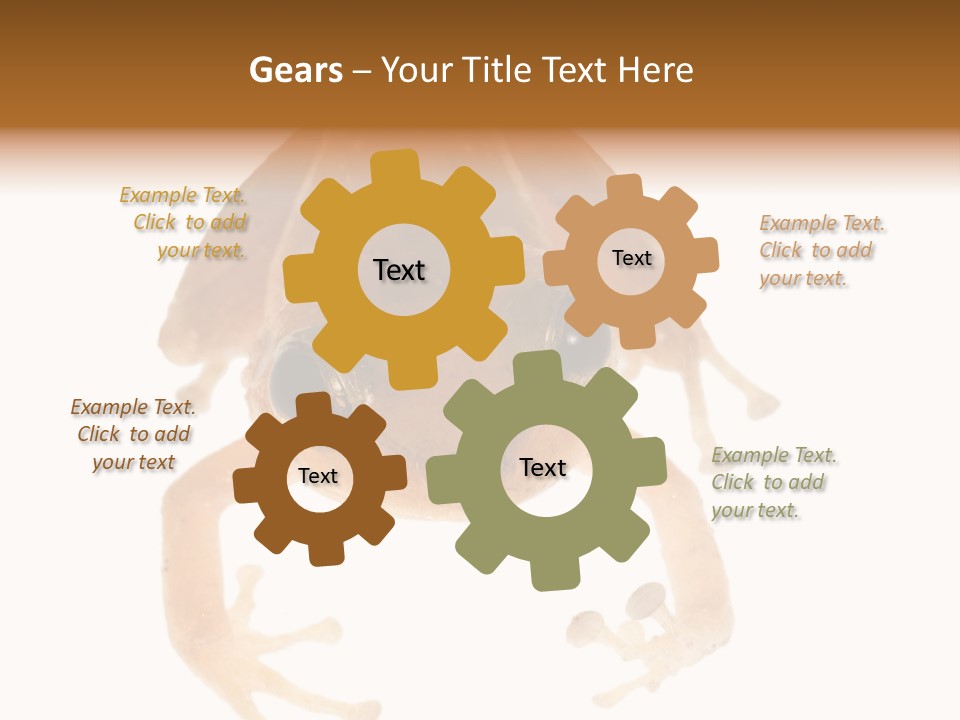 Gears – Your Title Text Here

Example Text. Click to add your text.

Text

Text

Example Text. Click to add your text.

Example Text. Click to add your text

Text

Text

Example Text. Click to add your text.